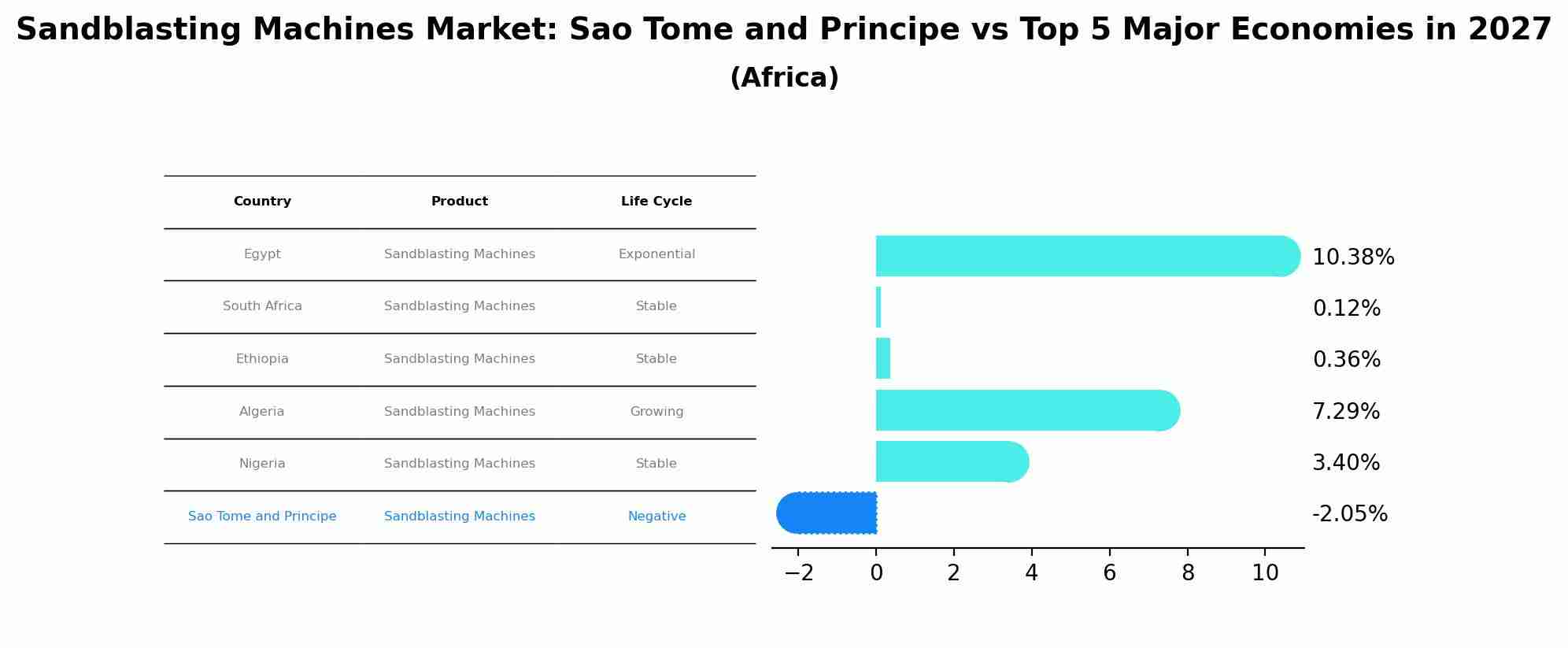 Sandblasting Machines Market: Sao Tome and Principe vs Top 5 Major Economies in 2027
(Africa)

| Country | Product | Life Cycle |
|---|---|---|
| Egypt | Sandblasting Machines | Exponential |
| South Africa | Sandblasting Machines | Stable |
| Ethiopia | Sandblasting Machines | Stable |
| Algeria | Sandblasting Machines | Growing |
| Nigeria | Sandblasting Machines | Stable |
| Sao Tome and Principe | Sandblasting Machines | Negative |

10.38%
0.12%
0.36%
7.29%
3.40%
-2.05%

−2 0 2 4 6 8 10